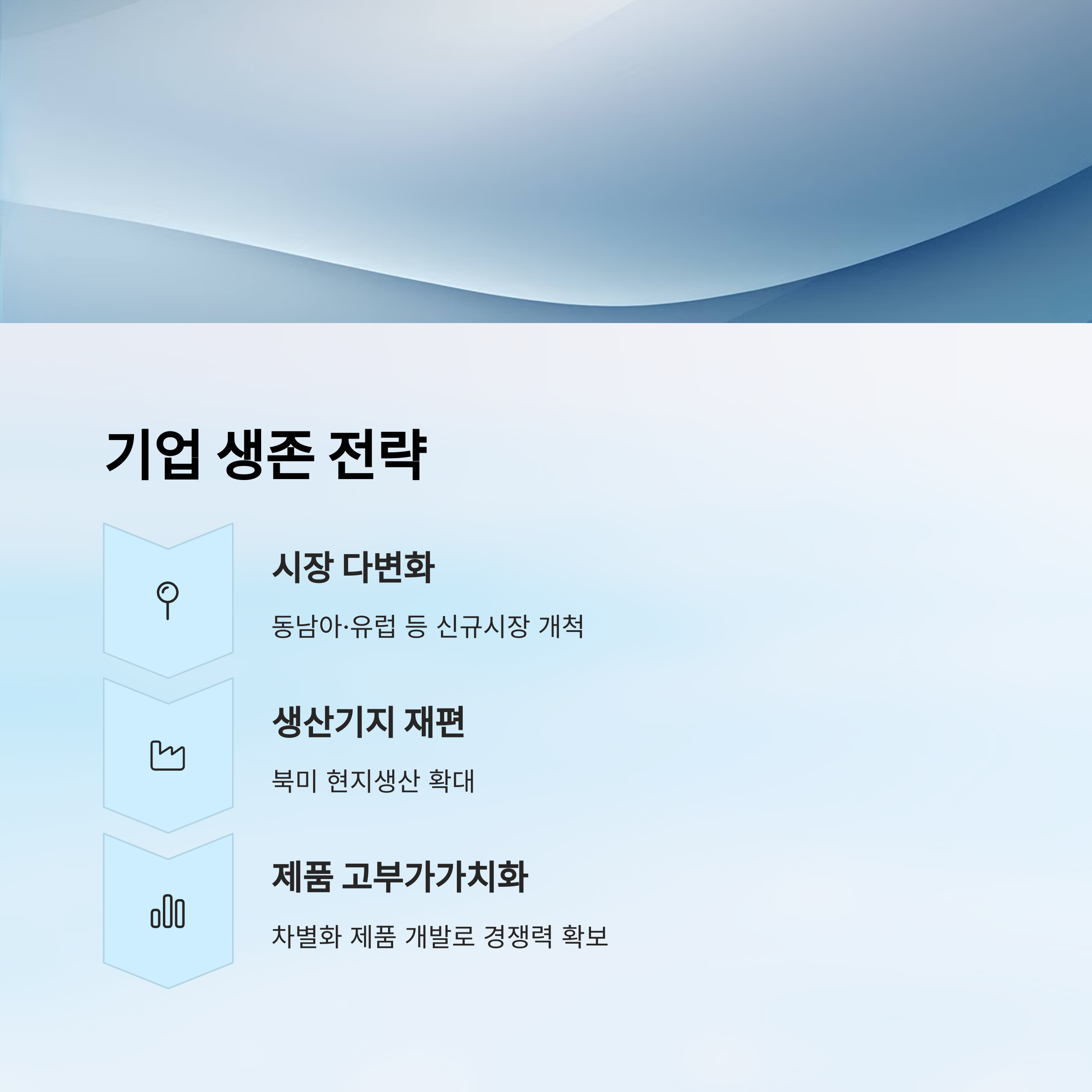 기업 생존 전략

시장 다변화

동남아·유럽 등 신규시장 개척

생산기지 재편

북미 현지생산 확대

제품 고부가가치화

차별화 제품 개발로 경쟁력 확보